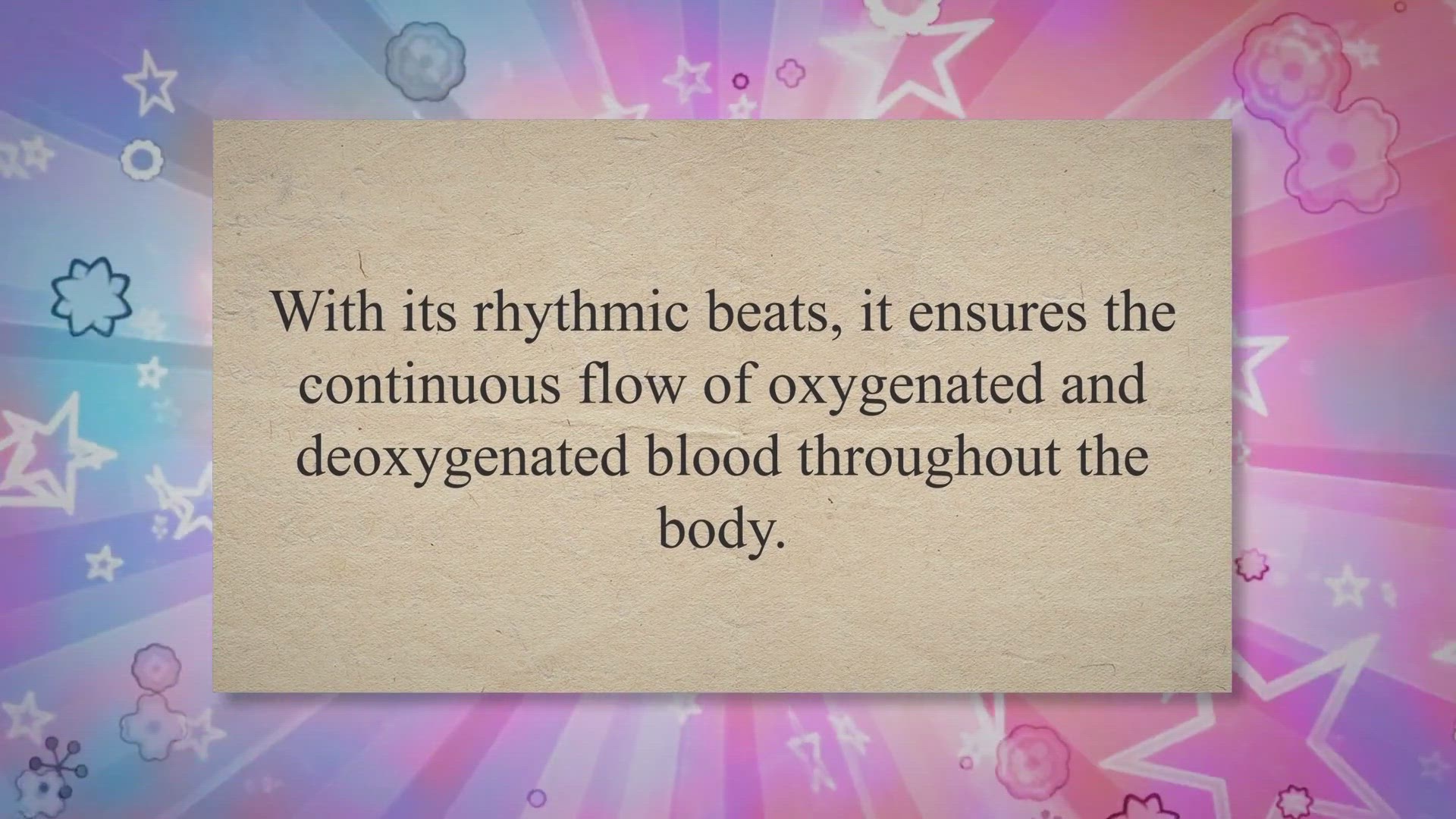 With its rhythmic beats, it ensures the continuous flow of oxygenated and deoxygenated blood throughout the body.